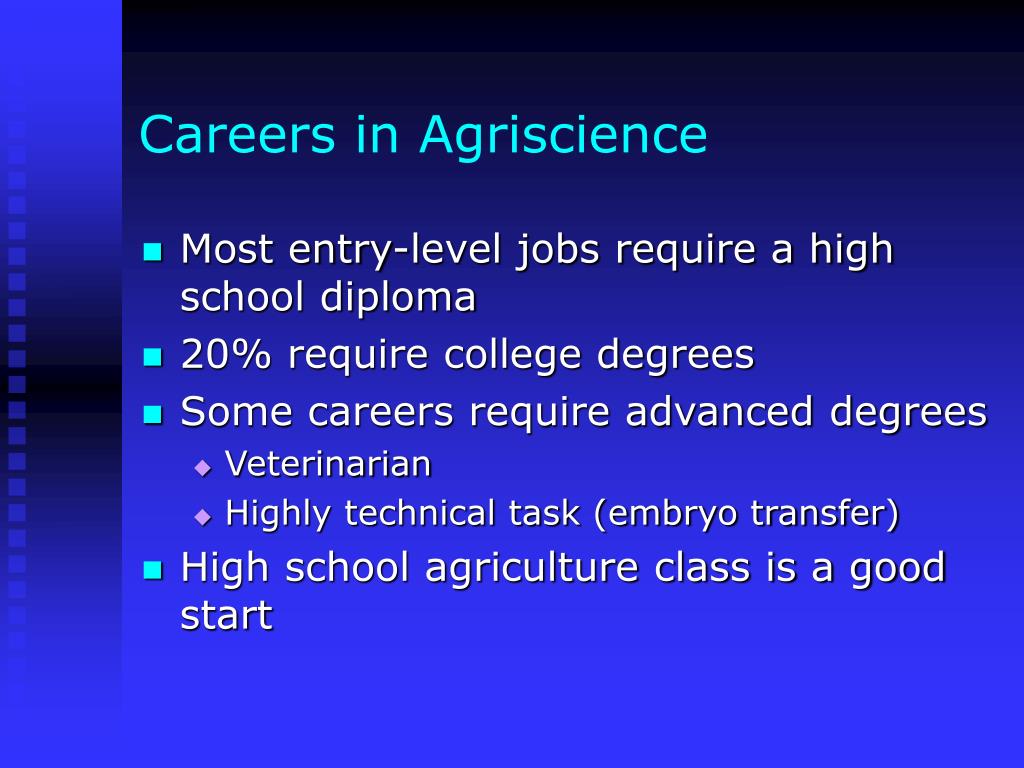 Careers in Agriscience

- Most entry-level jobs require a high school diploma
- 20% require college degrees
- Some careers require advanced degrees
  - Veterinarian
  - Highly technical task (embryo transfer)
- High school agriculture class is a good start